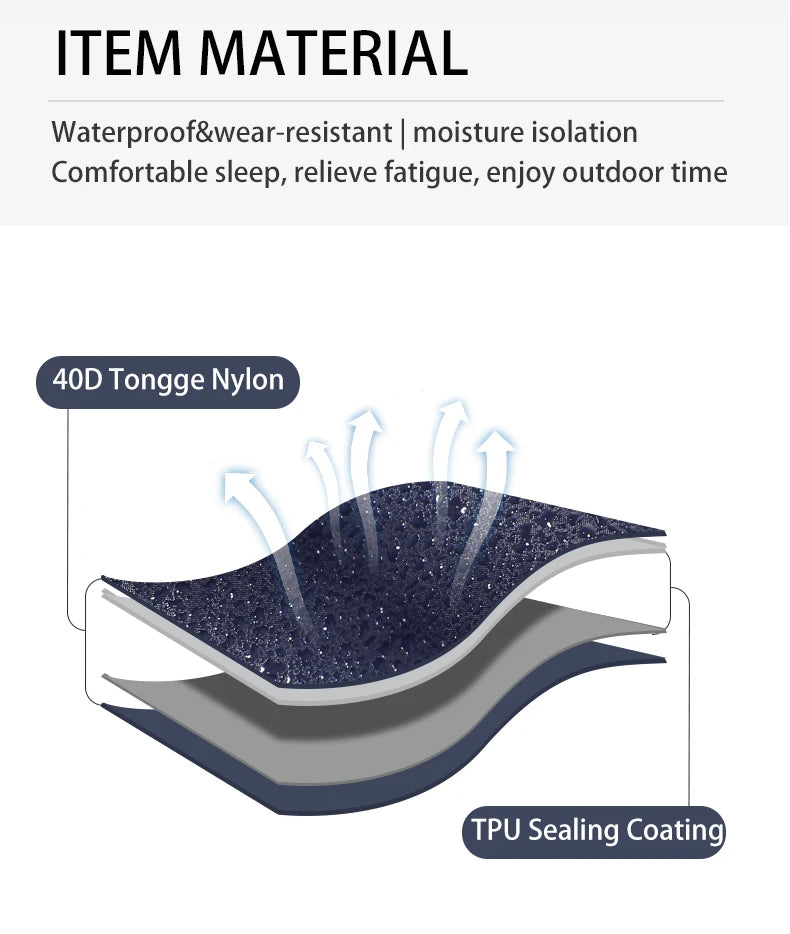 ITEM MATERIAL

Waterproof&wear-resistant | moisture isolation
Comfortable sleep, relieve fatigue, enjoy outdoor time

40D Tongge Nylon

TPU Sealing Coating